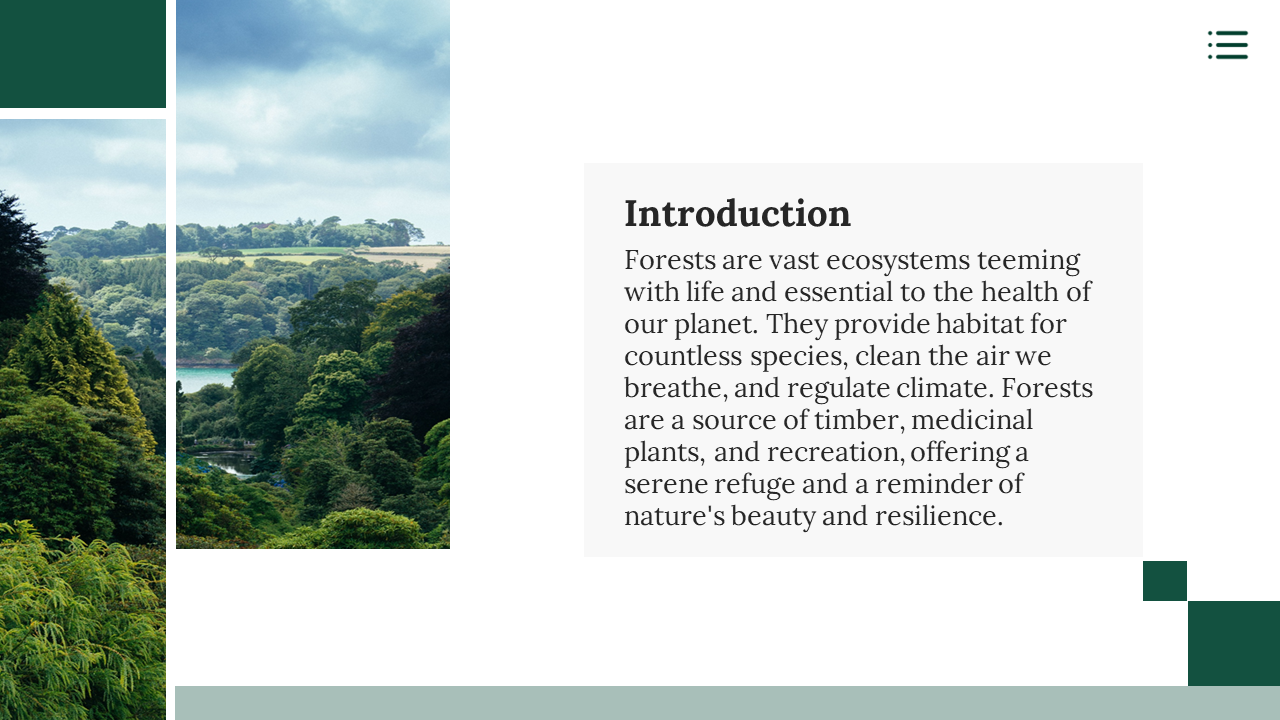 Introduction

Forests are vast ecosystems teeming with life and essential to the health of our planet. They provide habitat for countless species, clean the air we breathe, and regulate climate. Forests are a source of timber, medicinal plants, and recreation, offering a serene refuge and a reminder of nature's beauty and resilience.